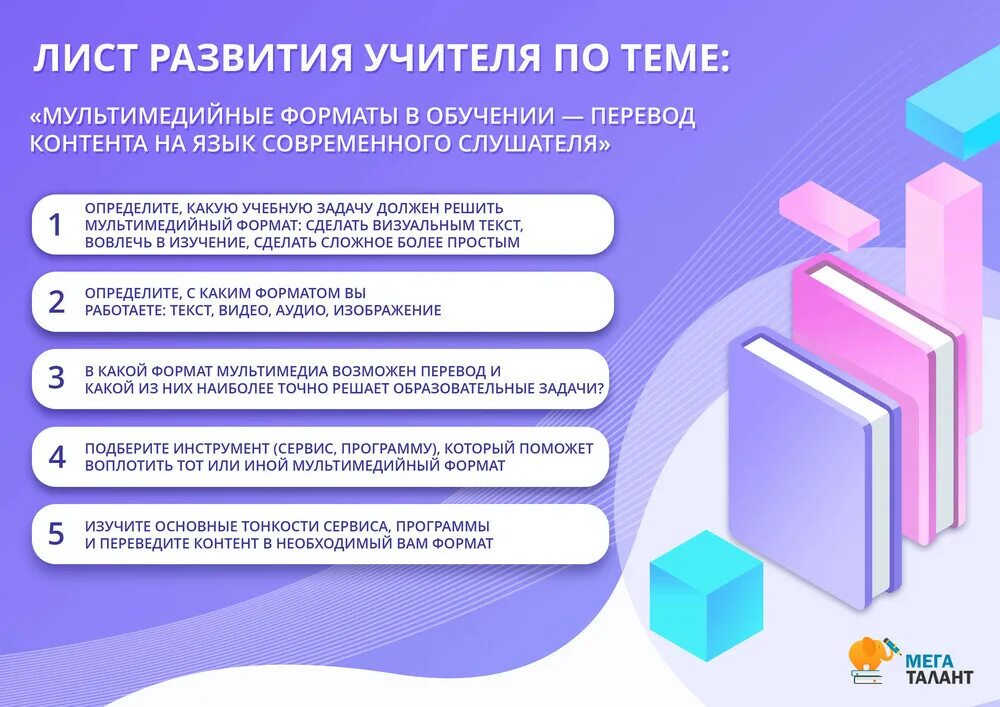 ЛИСТ РАЗВИТИЯ УЧИТЕЛЯ ПО ТЕМЕ:

«МУЛЬТИМЕДИЙНЫЕ ФОРМАТЫ В ОБУЧЕНИИ — ПЕРЕВОД КОНТЕНТА НА ЯЗЫК СОВРЕМЕННОГО СЛУШАТЕЛЯ»

1 ОПРЕДЕЛИТЕ, КАКУЮ УЧЕБНУЮ ЗАДАЧУ ДОЛЖЕН РЕШИТЬ МУЛЬТИМЕДИЙНЫЙ ФОРМАТ: СДЕЛАТЬ ВИЗУАЛЬНЫМ ТЕКСТ, ВОВЛЕЧЬ В ИЗУЧЕНИЕ, СДЕЛАТЬ СЛОЖНОЕ БОЛЕЕ ПРОСТЫМ

2 ОПРЕДЕЛИТЕ, С КАКИМ ФОРМАТОМ ВЫ РАБОТАЕТЕ: ТЕКСТ, ВИДЕО, АУДИО, ИЗОБРАЖЕНИЕ

3 В КАКОЙ ФОРМАТ МУЛЬТИМЕДИА ВОЗМОЖЕН ПЕРЕВОД И КАКОЙ ИЗ НИХ НАИБОЛЕЕ ТОЧНО РЕШАЕТ ОБРАЗОВАТЕЛЬНЫЕ ЗАДАЧИ?

4 ПОДБЕРИТЕ ИНСТРУМЕНТ (СЕРВИС, ПРОГРАММУ), КОТОРЫЙ ПОМОЖЕТ ВОПЛОТИТЬ ТОТ ИЛИ ИНОЙ МУЛЬТИМЕДИЙНЫЙ ФОРМАТ

5 ИЗУЧИТЕ ОСНОВНЫЕ ТОНКОСТИ СЕРВИСА, ПРОГРАММЫ И ПЕРЕВЕДИТЕ КОНТЕНТ В НЕОБХОДИМЫЙ ВАМ ФОРМАТ

МЕГА ТАЛАНТ